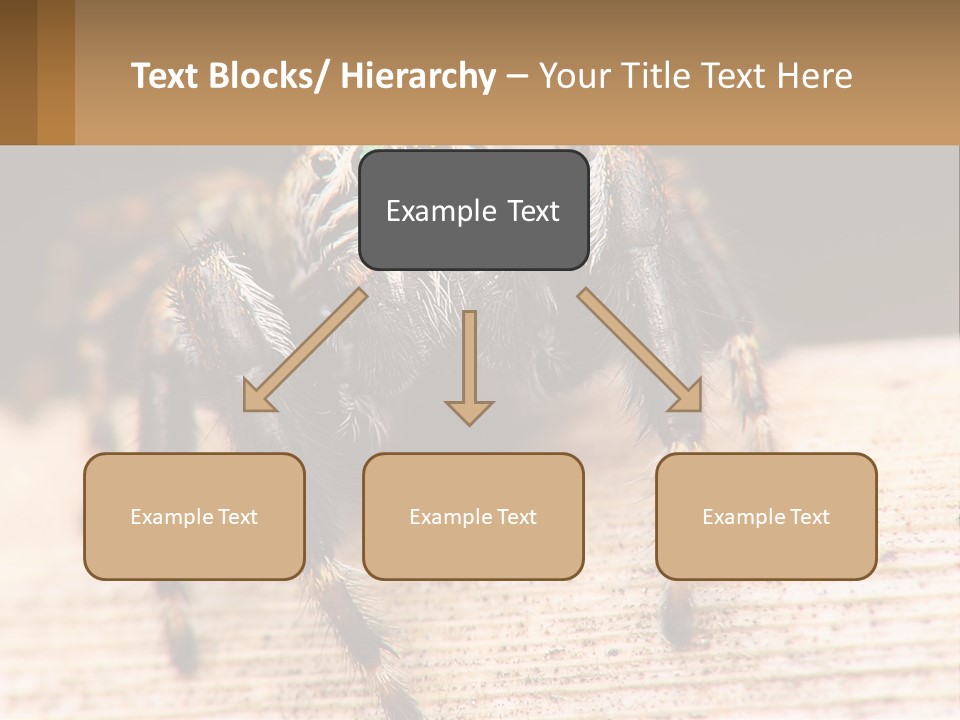 Text Blocks/ Hierarchy – Your Title Text Here

Example Text

Example Text

Example Text

Example Text